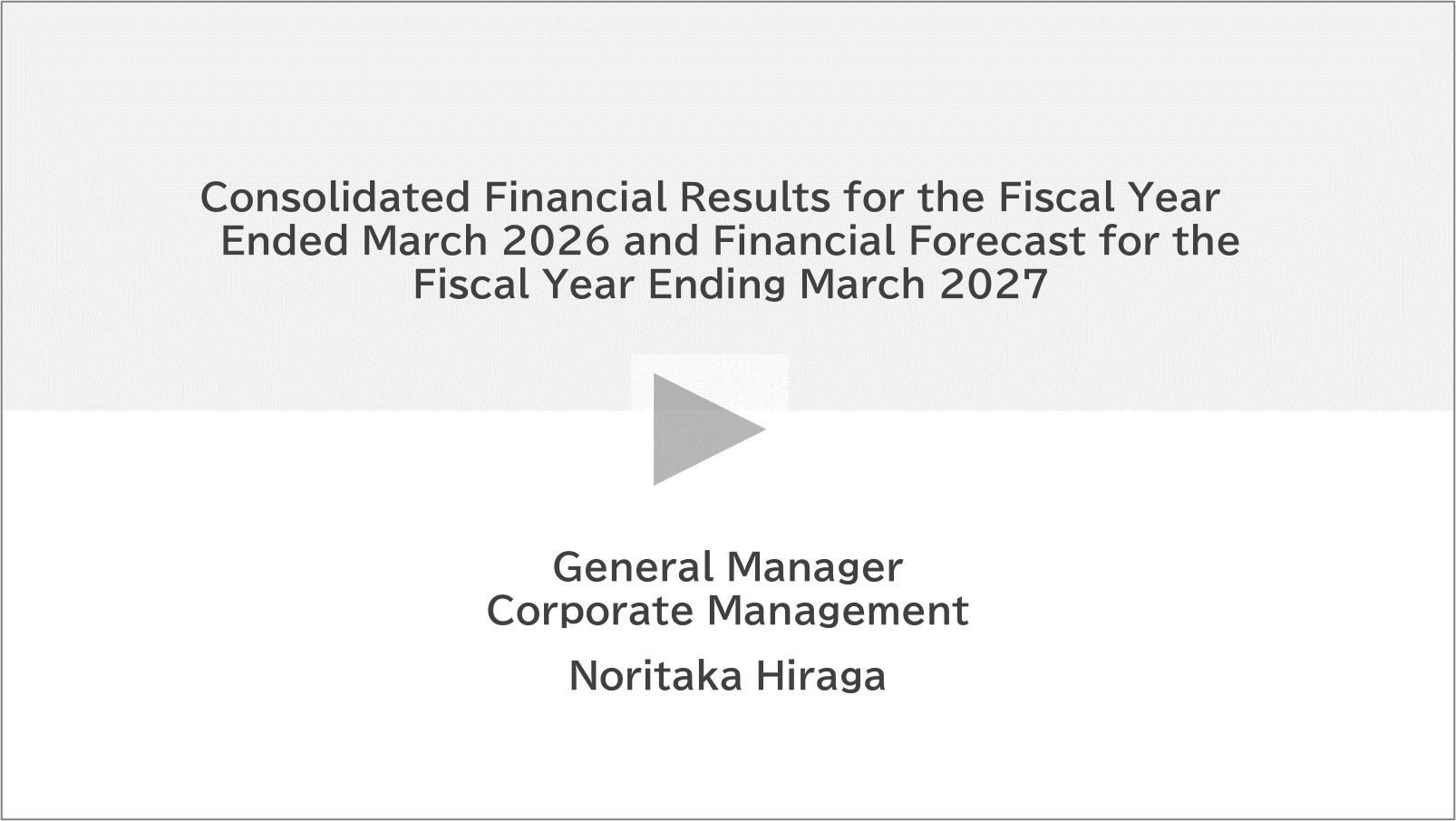 Consolidated Financial Results for the Fiscal Year Ended March 2026 and Financial Forecast for the Fiscal Year Ending March 2027

General Manager
Corporate Management

Noritaka Hiraga